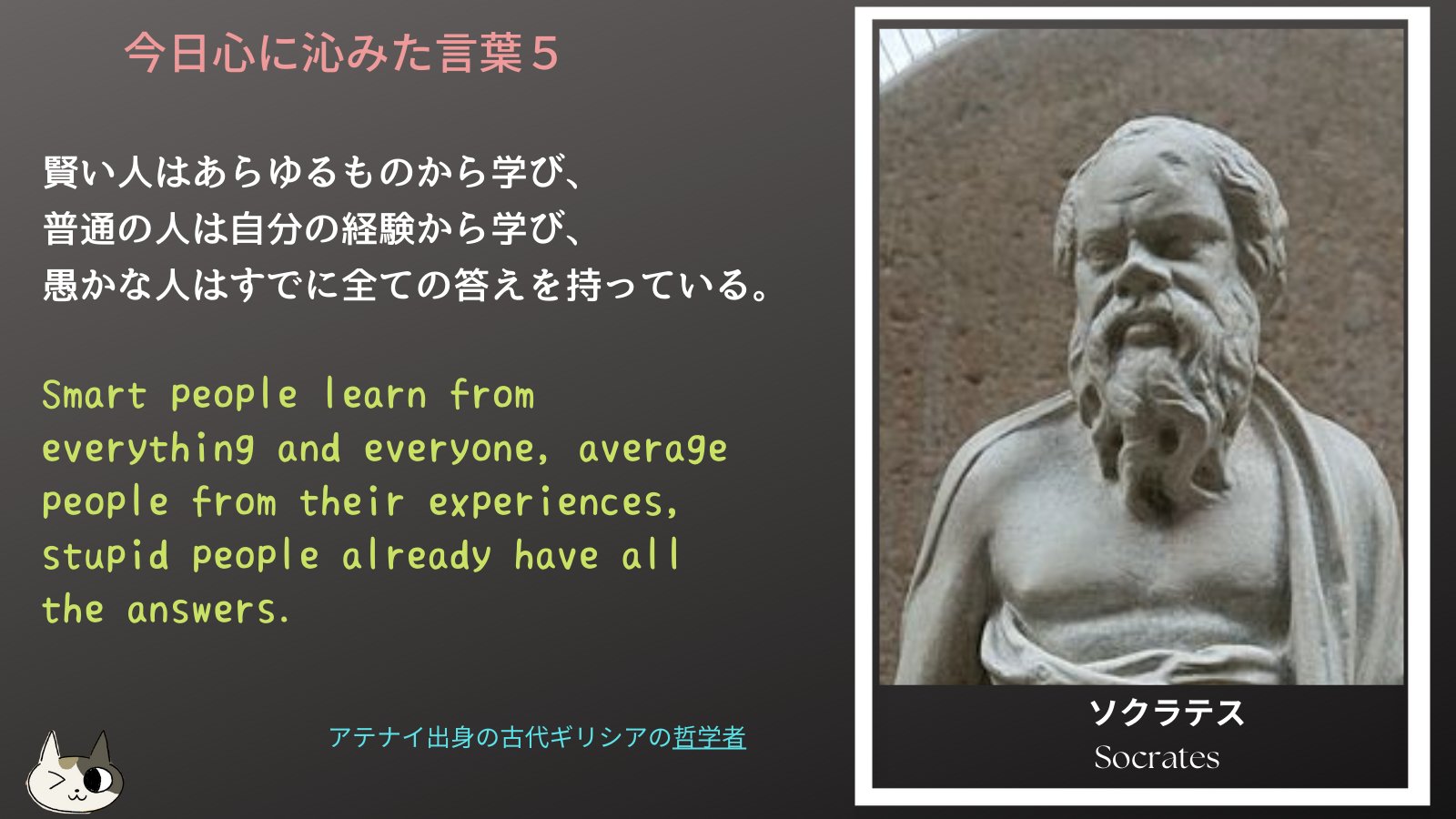 今日心に沁みた言葉５

賢い人はあらゆるものから学び、
普通の人は自分の経験から学び、
愚かな人はすでに全ての答えを持っている。

Smart people learn from everything and everyone, average people from their experiences, stupid people already have all the answers.

アテナイ出身の古代ギリシアの哲学者

ソクラテス
Socrates